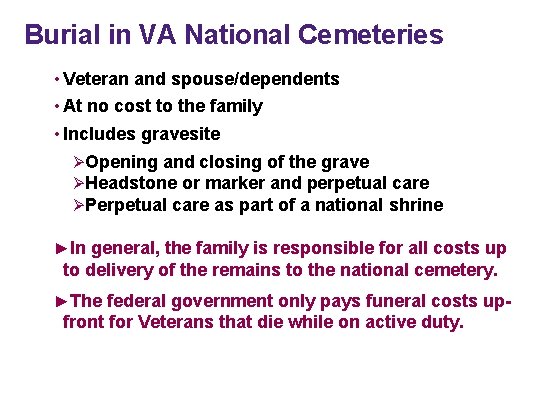 Burial in VA National Cemeteries

• Veteran and spouse/dependents
• At no cost to the family
• Includes gravesite

➢Opening and closing of the grave
➢Headstone or marker and perpetual care
➢Perpetual care as part of a national shrine

►In general, the family is responsible for all costs up to delivery of the remains to the national cemetery.

►The federal government only pays funeral costs up-front for Veterans that die while on active duty.